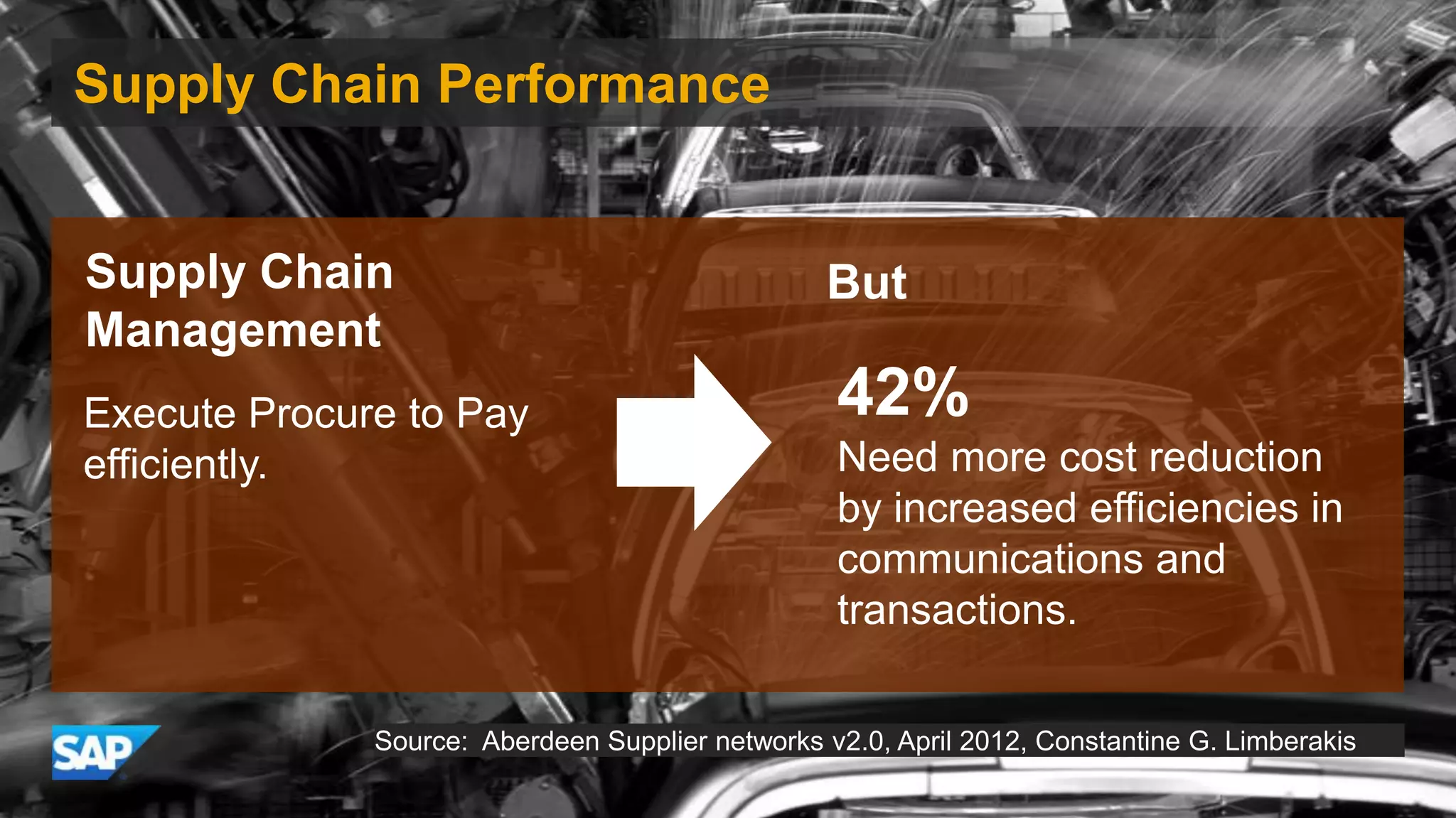 Supply Chain Performance

Supply Chain Management

Execute Procure to Pay efficiently.

But

42%

Need more cost reduction by increased efficiencies in communications and transactions.

SAP

Source: Aberdeen Supplier networks v2.0, April 2012, Constantine G. Limberakis